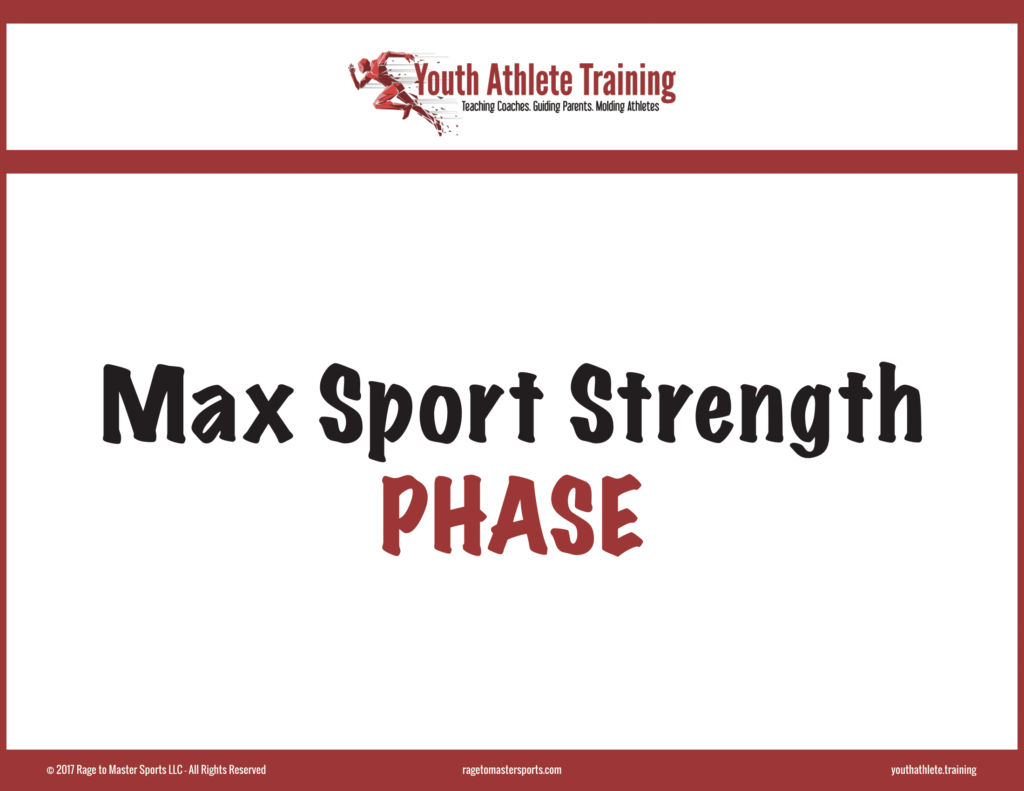 Youth Athlete Training
Teaching Coaches. Guiding Parents. Molding Athletes

Max Sport Strength
PHASE

© 2017 Rage to Master Sports LLC - All Rights Reserved
ragetomastersports.com
youthathlete.training